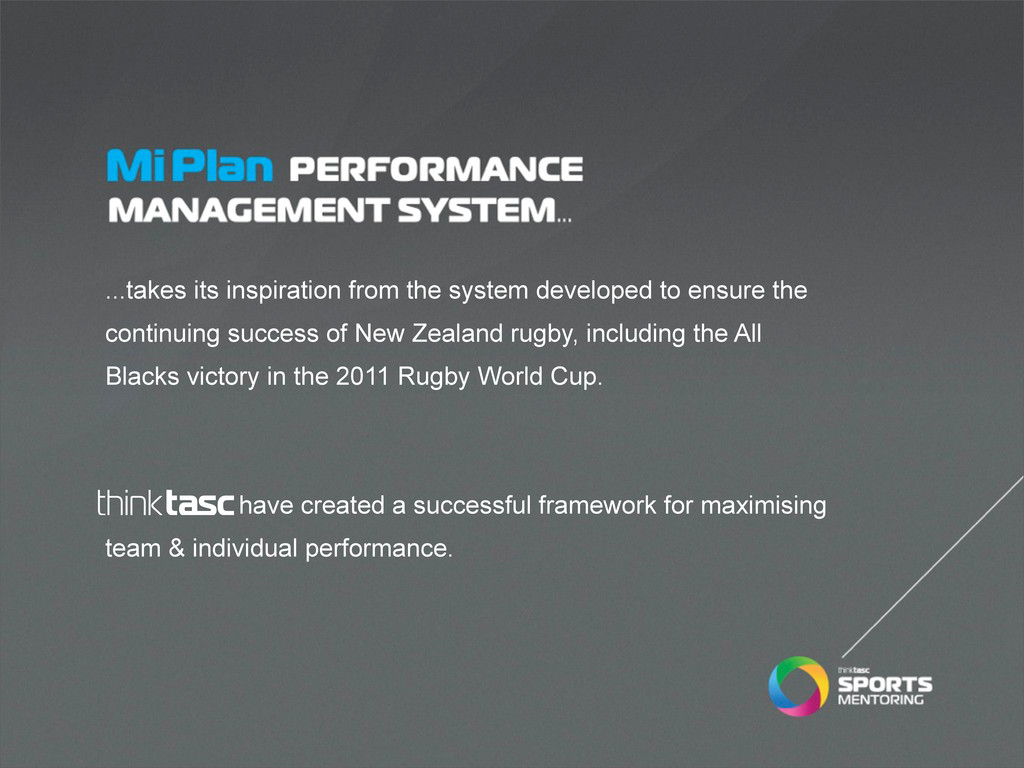 Mi Plan PERFORMANCE MANAGEMENT SYSTEM...

...takes its inspiration from the system developed to ensure the continuing success of New Zealand rugby, including the All Blacks victory in the 2011 Rugby World Cup.

thinktasc have created a successful framework for maximising team & individual performance.

thinktasc SPORTS MENTORING